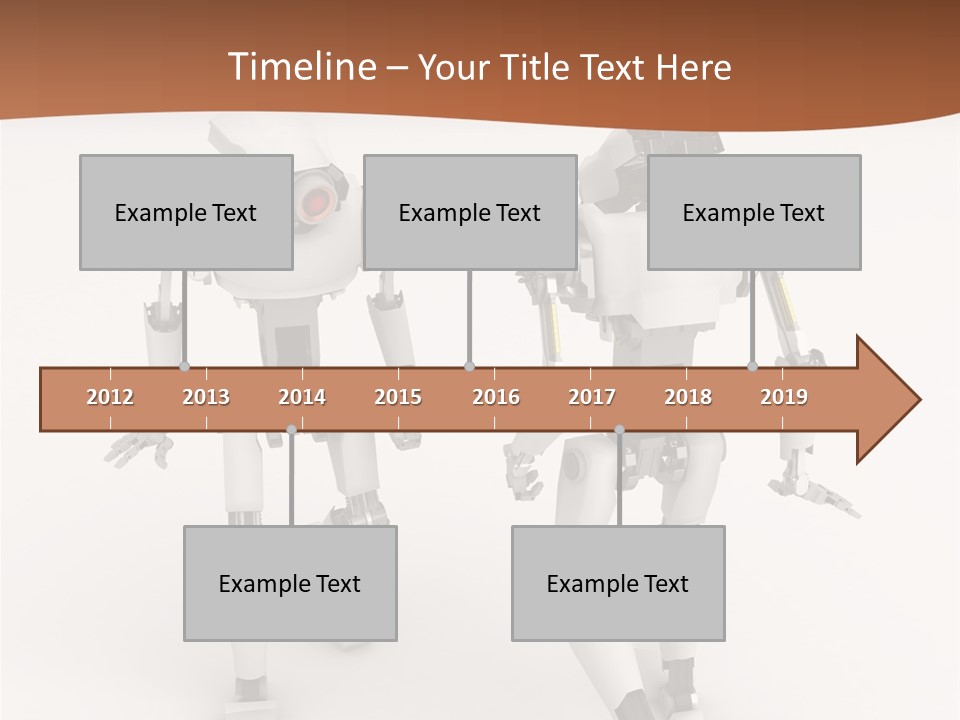 Timeline – Your Title Text Here

Example Text

Example Text

Example Text

2012 2013 2014 2015 2016 2017 2018 2019

Example Text

Example Text